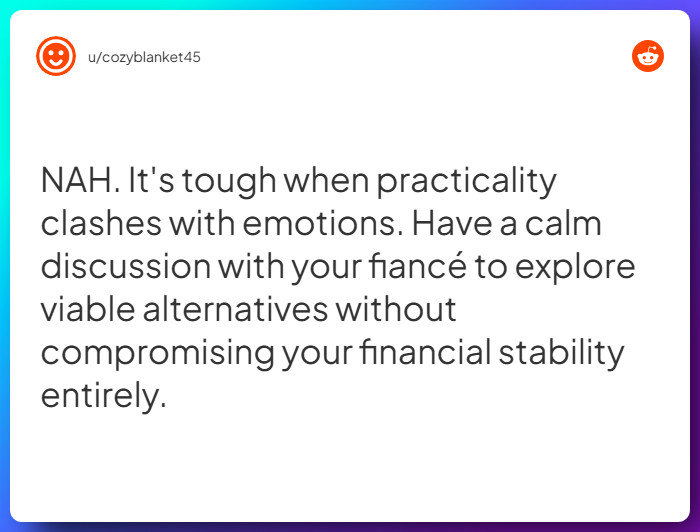 u/cozyblanket45

NAH. It's tough when practicality clashes with emotions. Have a calm discussion with your fiancé to explore viable alternatives without compromising your financial stability entirely.